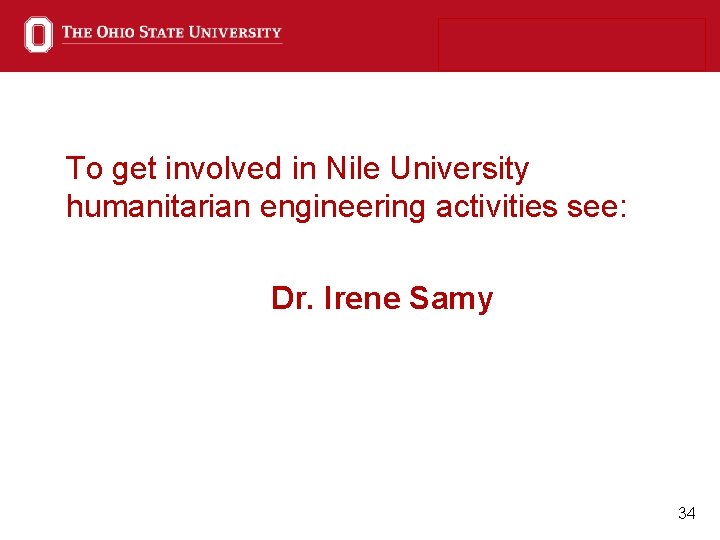 THE OHIO STATE UNIVERSITY

To get involved in Nile University humanitarian engineering activities see:

Dr. Irene Samy

34